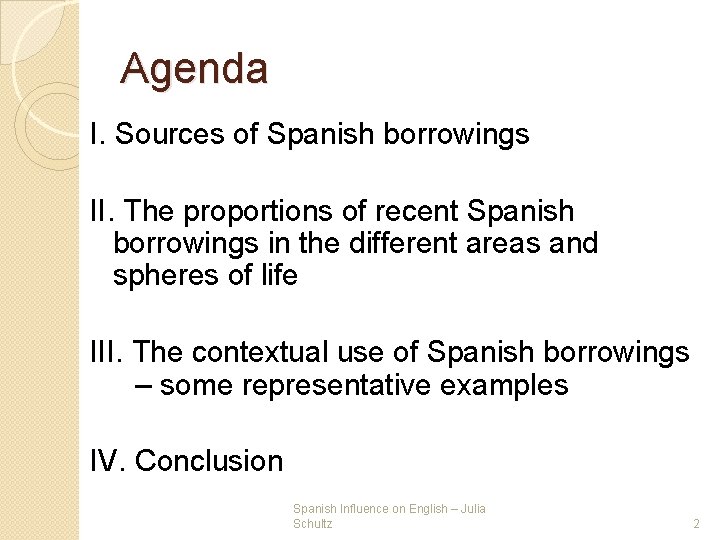 Agenda

I. Sources of Spanish borrowings

II. The proportions of recent Spanish borrowings in the different areas and spheres of life

III. The contextual use of Spanish borrowings – some representative examples

IV. Conclusion

Spanish Influence on English – Julia Schultz

2